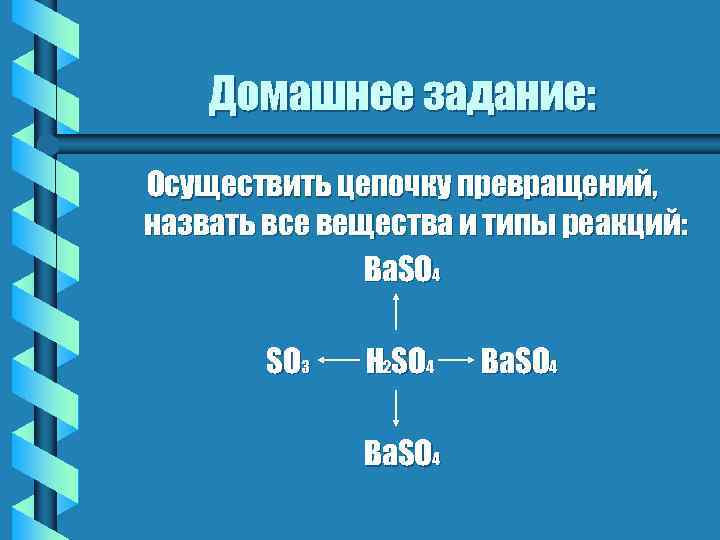 Домашнее задание:

Осуществить цепочку превращений, назвать все вещества и типы реакций:

$BaSO_4$

$\uparrow$

$SO_3 \leftarrow H_2SO_4 \rightarrow BaSO_4$

$\downarrow$

$BaSO_4$